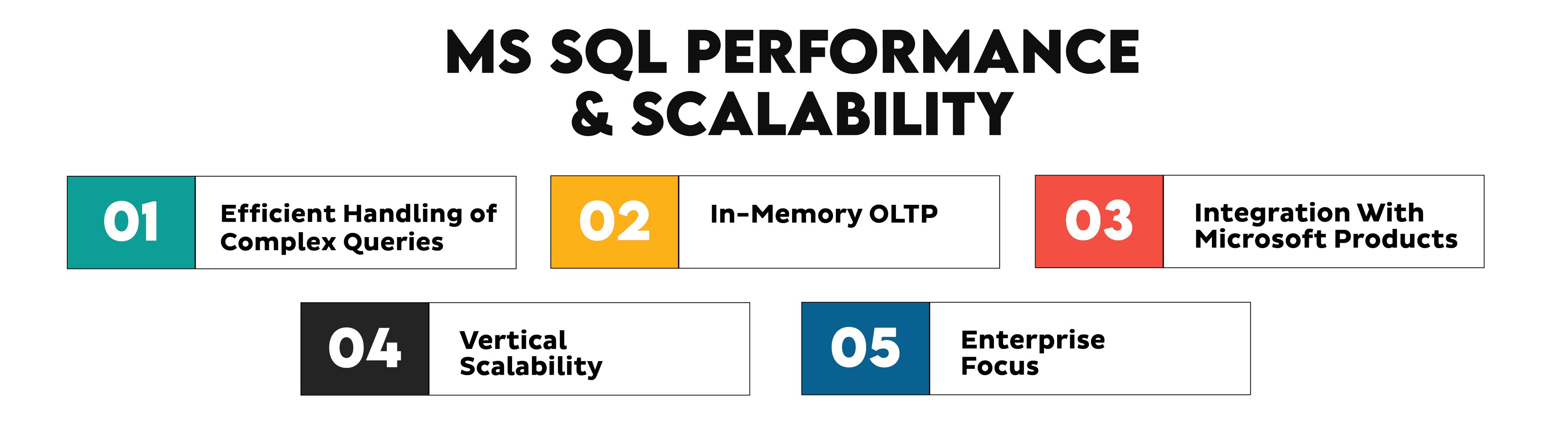 MS SQL PERFORMANCE & SCALABILITY

01 Efficient Handling of Complex Queries

02 In-Memory OLTP

03 Integration With Microsoft Products

04 Vertical Scalability

05 Enterprise Focus